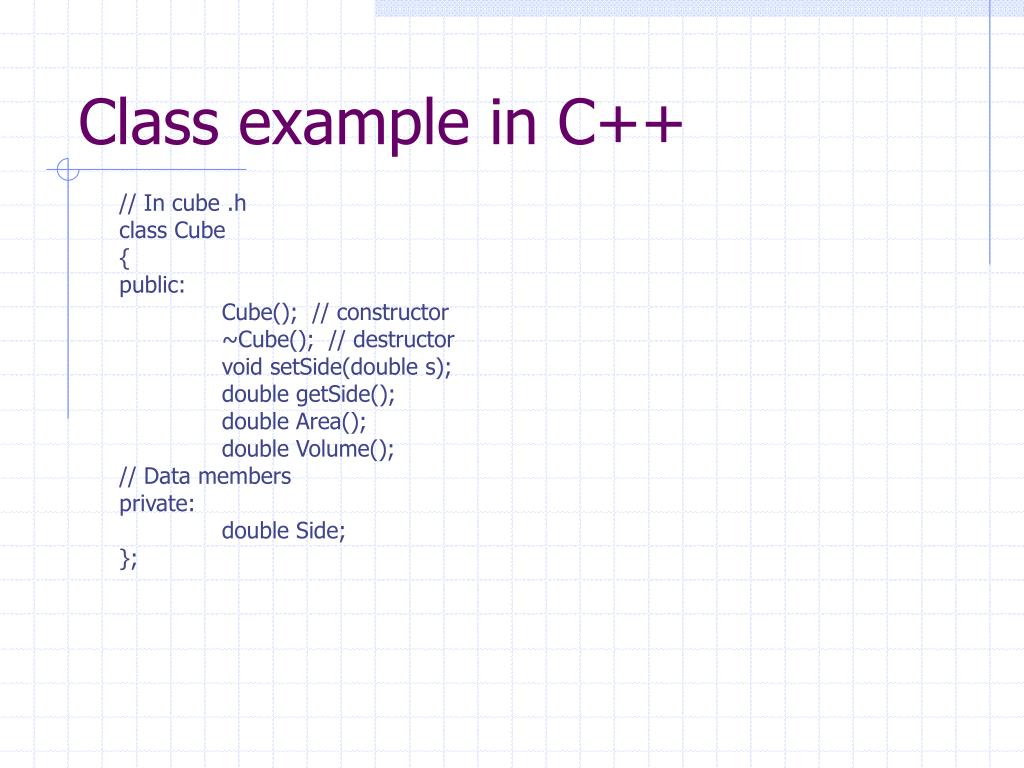 Class example in C++

// In cube .h
class Cube
{
public:
Cube(); // constructor
~Cube(); // destructor
void setSide(double s);
double getSide();
double Area();
double Volume();
// Data members
private:
double Side;
};